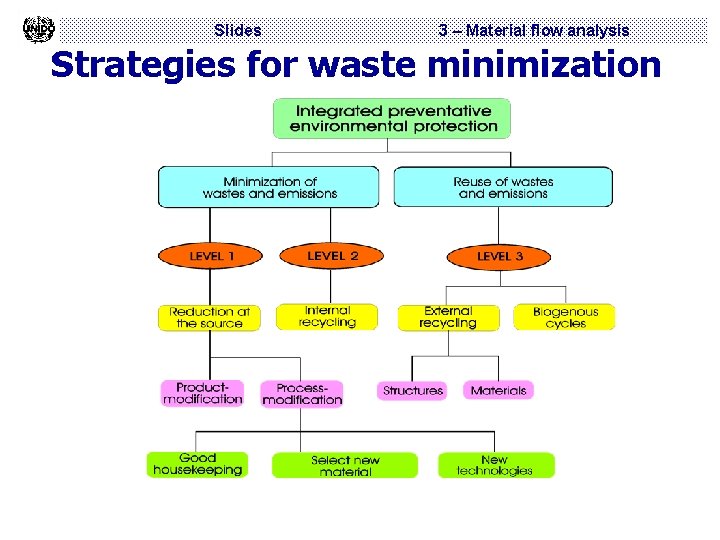 UNIDO

Slides

3 – Material flow analysis

Strategies for waste minimization

Integrated preventative environmental protection

Minimization of wastes and emissions

Reuse of wastes and emissions

LEVEL 1

LEVEL 2

LEVEL 3

Reduction at the source

Internal recycling

External recycling

Biogenous cycles

Product-modification

Process-modification

Structures

Materials

Good housekeeping

Select new material

New technologies